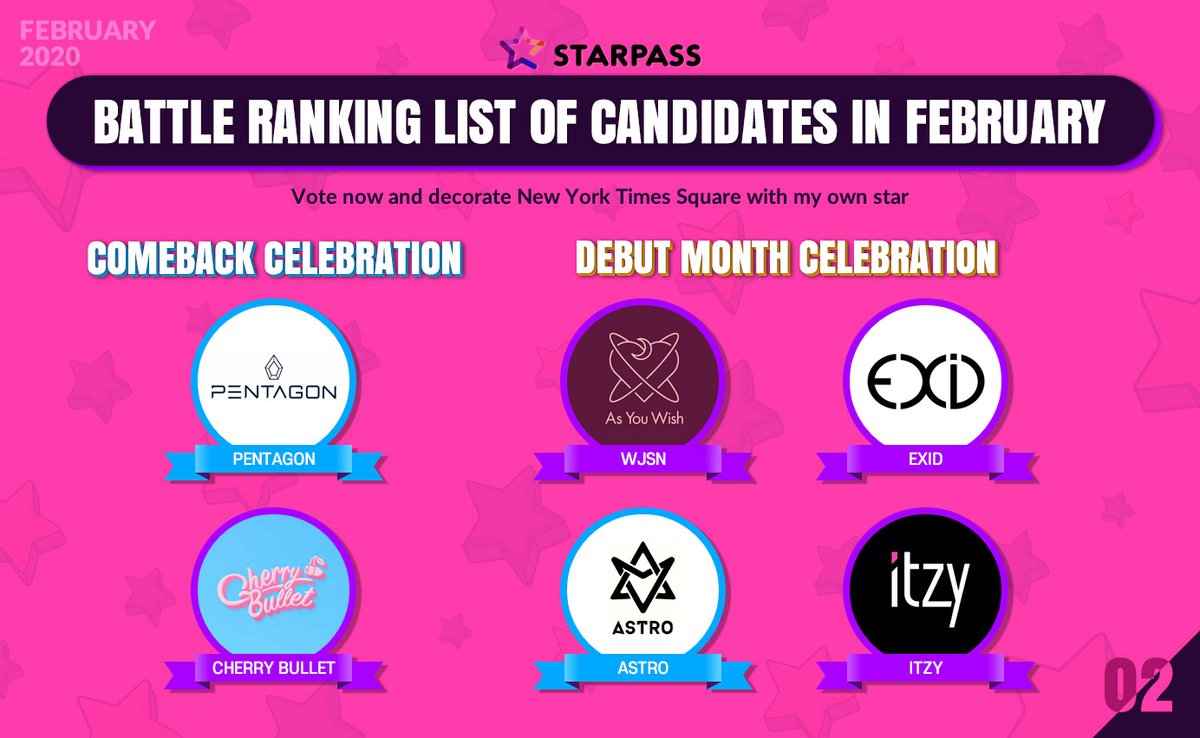 FEBRUARY 2020

STARPASS

BATTLE RANKING LIST OF CANDIDATES IN FEBRUARY

Vote now and decorate New York Times Square with my own star

COMEBACK CELEBRATION

PENTAGON

PENTAGON

Cherry Bullet

CHERRY BULLET

DEBUT MONTH CELEBRATION

As You Wish

WJSN

EXID

EXID

ASTRO

ASTRO

itzy

ITZY

02